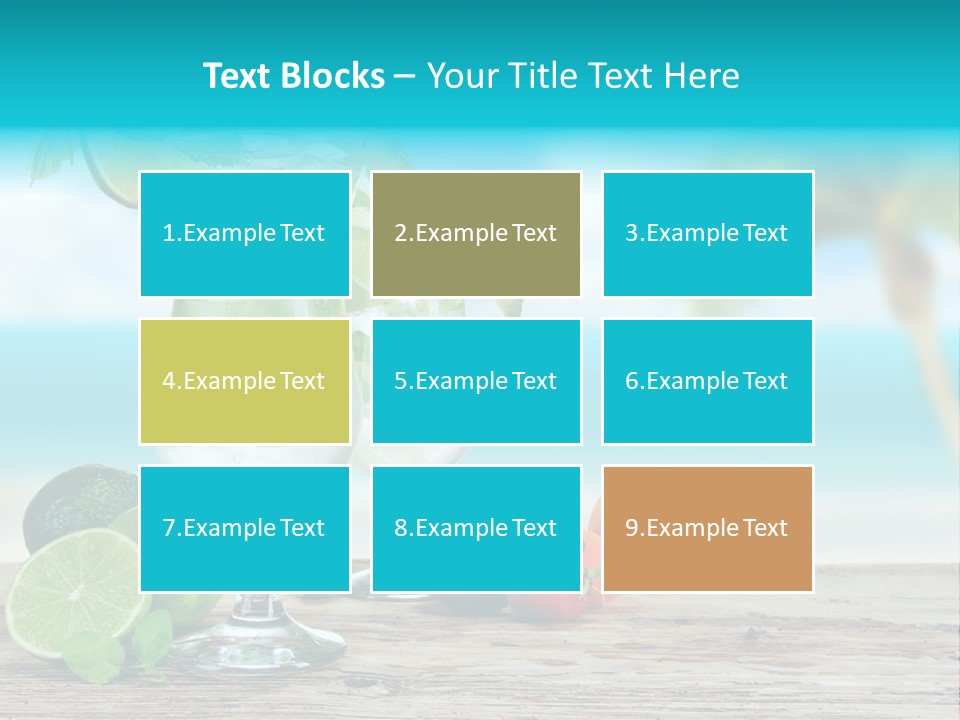 Text Blocks – Your Title Text Here

1.Example Text

2.Example Text

3.Example Text

4.Example Text

5.Example Text

6.Example Text

7.Example Text

8.Example Text

9.Example Text